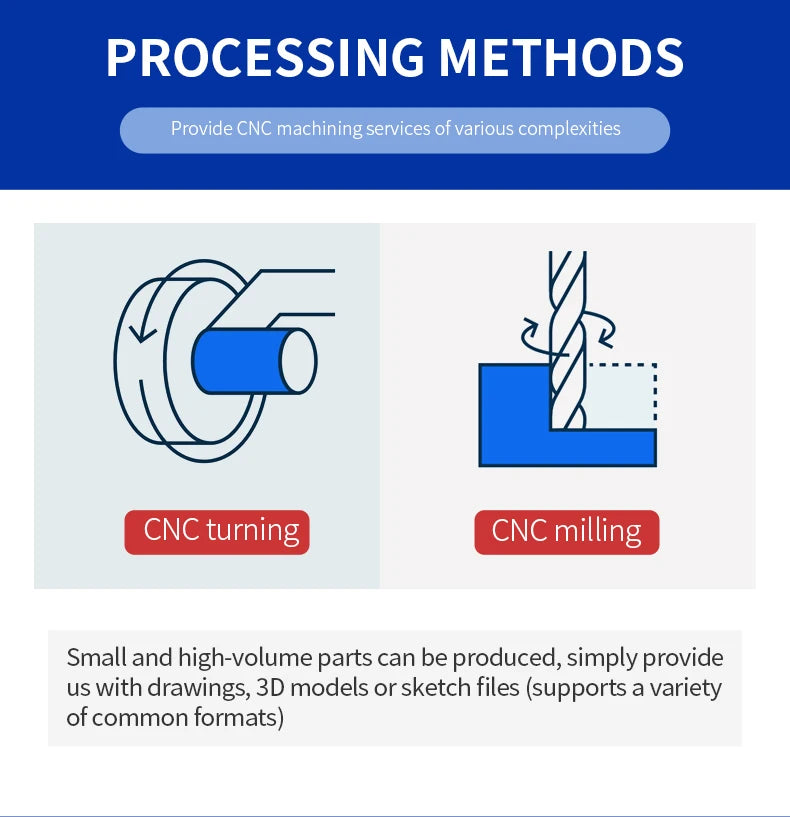 PROCESSING METHODS

Provide CNC machining services of various complexities

CNC turning

CNC milling

Small and high-volume parts can be produced, simply provide us with drawings, 3D models or sketch files (supports a variety of common formats)